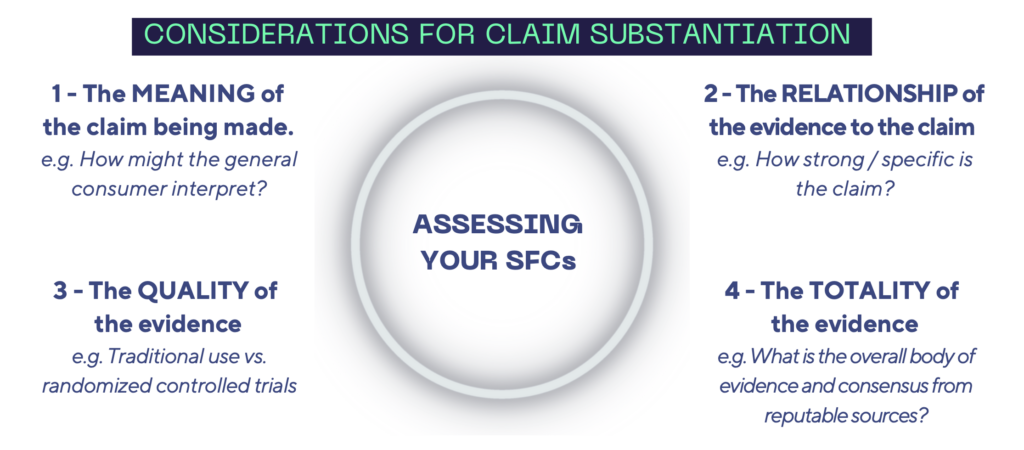 CONSIDERATIONS FOR CLAIM SUBSTANTIATION

1 - The MEANING of the claim being made.
e.g. How might the general consumer interpret?

2 - The RELATIONSHIP of the evidence to the claim
e.g. How strong / specific is the claim?

ASSESSING YOUR SFCs

3 - The QUALITY of the evidence
e.g. Traditional use vs. randomized controlled trials

4 - The TOTALITY of the evidence
e.g. What is the overall body of evidence and consensus from reputable sources?